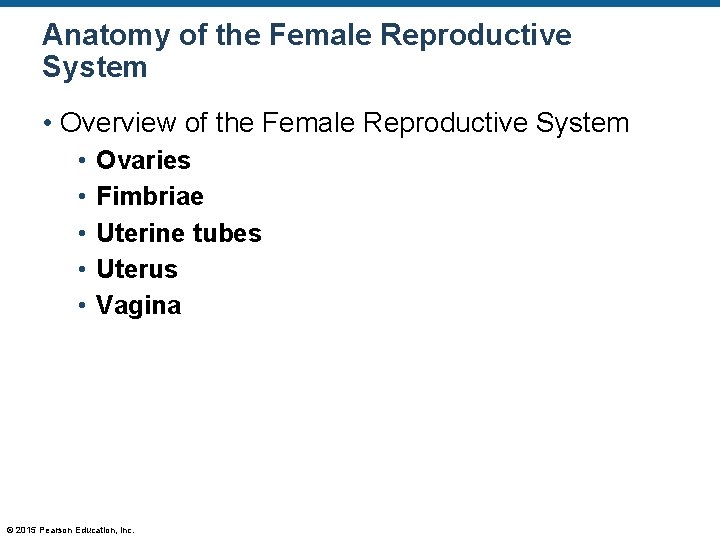 Anatomy of the Female Reproductive System

• Overview of the Female Reproductive System
  • Ovaries
  • Fimbriae
  • Uterine tubes
  • Uterus
  • Vagina

© 2015 Pearson Education, Inc.